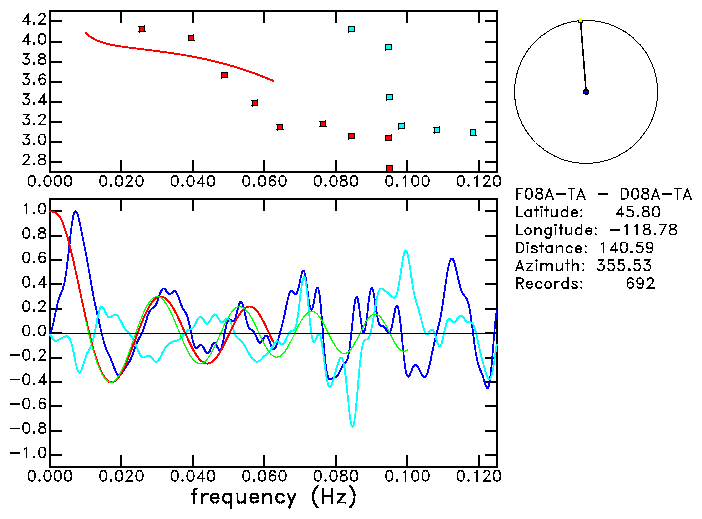 4.2
4.0
3.8
3.6
3.4
3.2
3.0
2.8
0.000 0.020 0.040 0.060 0.080 0.100 0.120

F08A-TA - D08A-TA
Latitude: 45.80
Longitude: -118.78
Distance: 140.59
Azimuth: 355.53
Records: 692

1.0
0.8
0.6
0.4
0.2
0.0
-0.2
-0.4
-0.6
-0.8
-1.0
0.000 0.020 0.040 0.060 0.080 0.100 0.120
frequency (Hz)